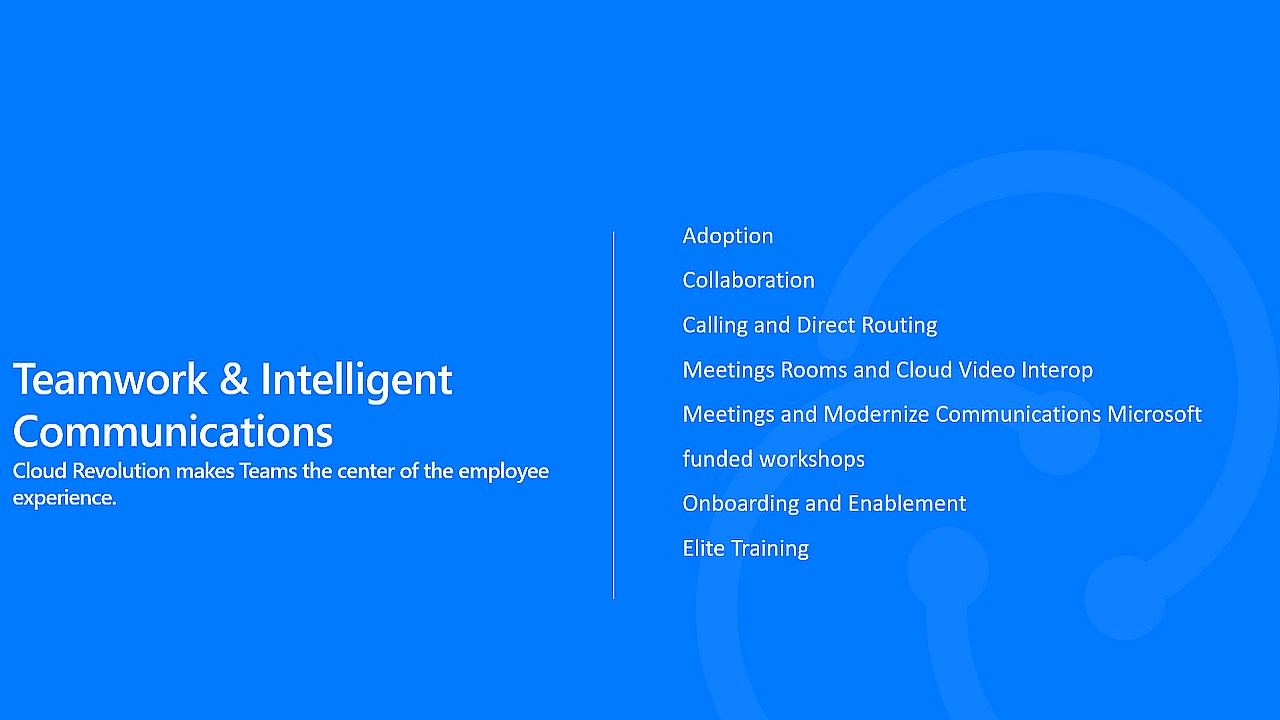 Teamwork & Intelligent Communications
Cloud Revolution makes Teams the center of the employee experience.

Adoption

Collaboration

Calling and Direct Routing

Meetings Rooms and Cloud Video Interop

Meetings and Modernize Communications Microsoft

funded workshops

Onboarding and Enablement

Elite Training